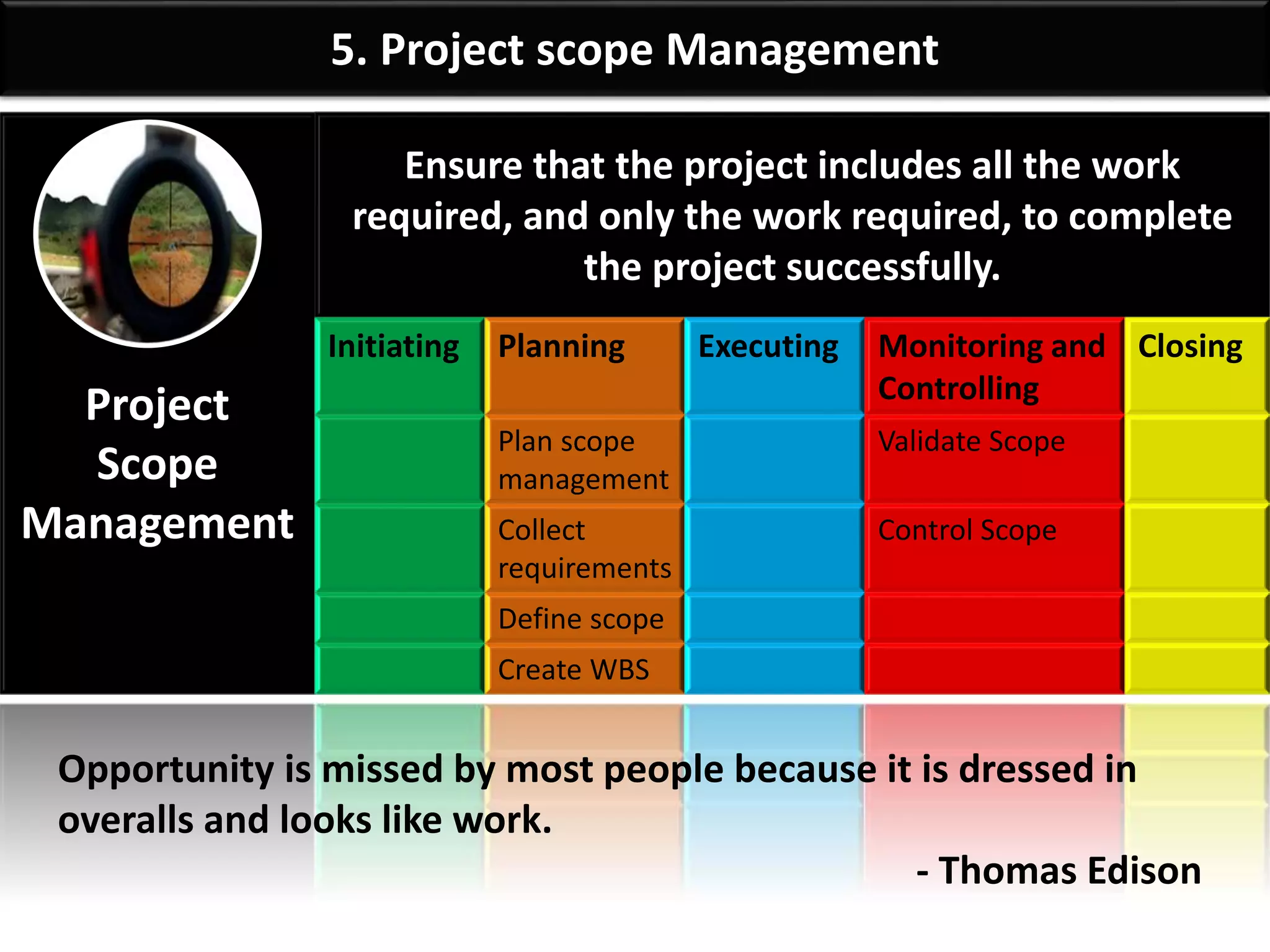 5. Project scope Management

Project Scope Management

Ensure that the project includes all the work required, and only the work required, to complete the project successfully.

| Initiating | Planning | Executing | Monitoring and Controlling | Closing |
|---|---|---|---|---|
| | Plan scope management | | Validate Scope | |
| | Collect requirements | | Control Scope | |
| | Define scope | | | |
| | Create WBS | | | |

Opportunity is missed by most people because it is dressed in overalls and looks like work.

- Thomas Edison